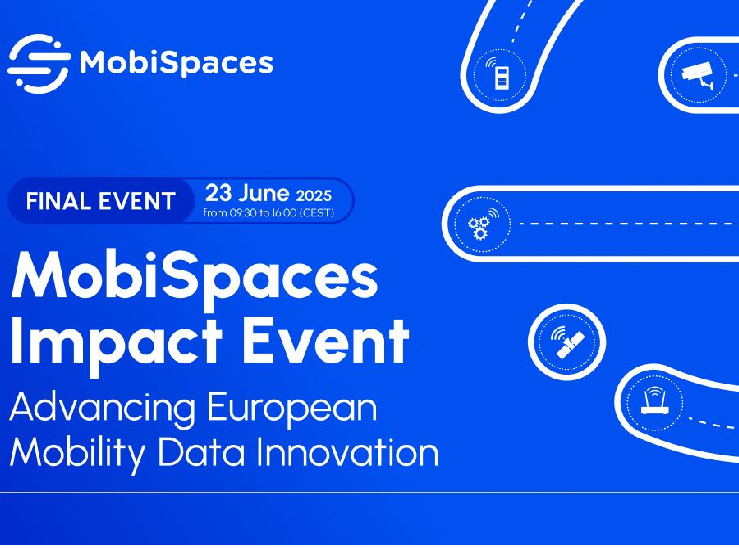 MobiSpaces

FINAL EVENT
23 June 2025
From 09:30 to 16:00 (CEST)

MobiSpaces Impact Event

Advancing European Mobility Data Innovation